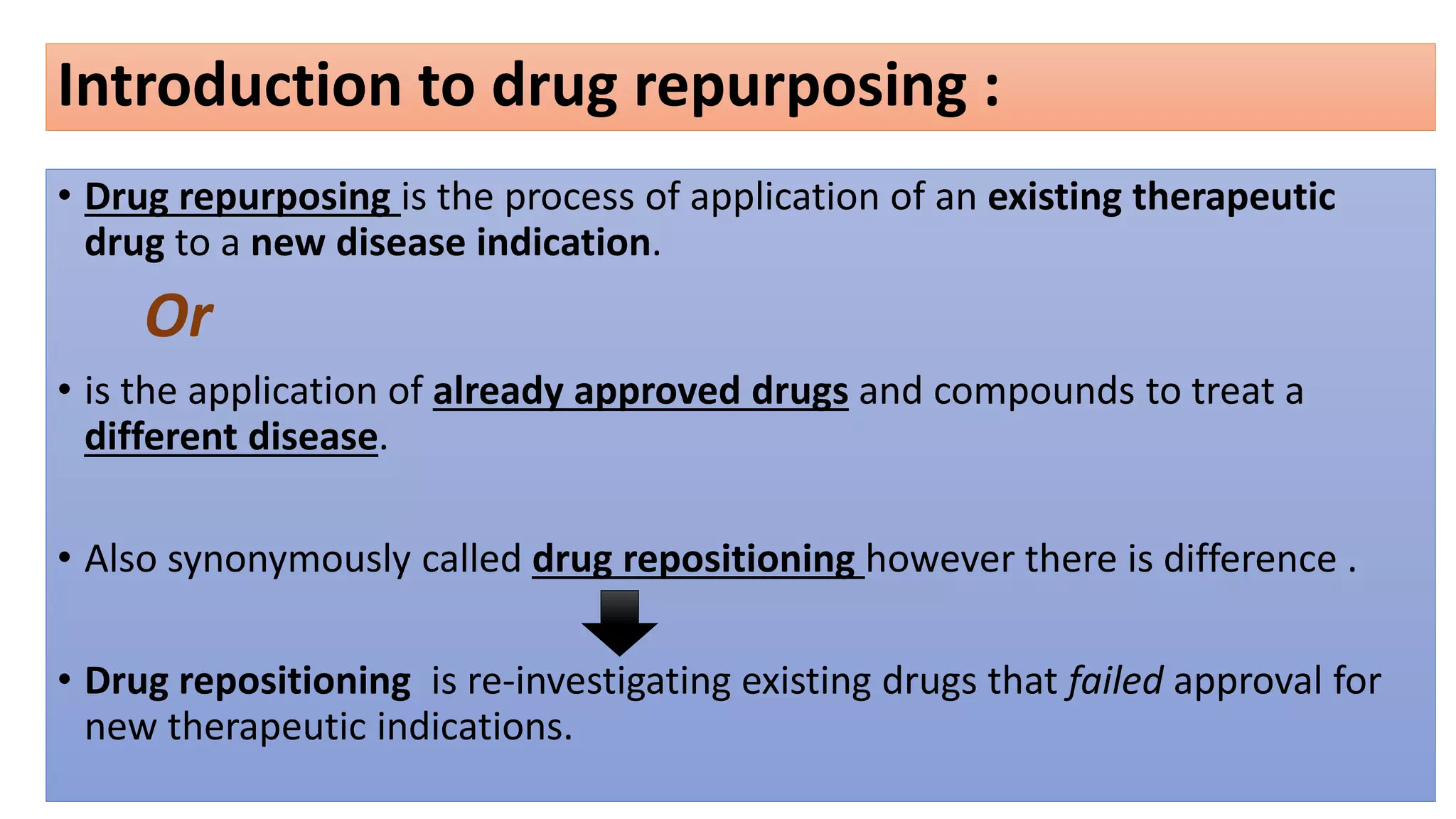 Introduction to drug repurposing :

• Drug repurposing is the process of application of an existing therapeutic drug to a new disease indication.

Or

• is the application of already approved drugs and compounds to treat a different disease.

• Also synonymously called drug repositioning however there is difference .

• Drug repositioning is re-investigating existing drugs that failed approval for new therapeutic indications.